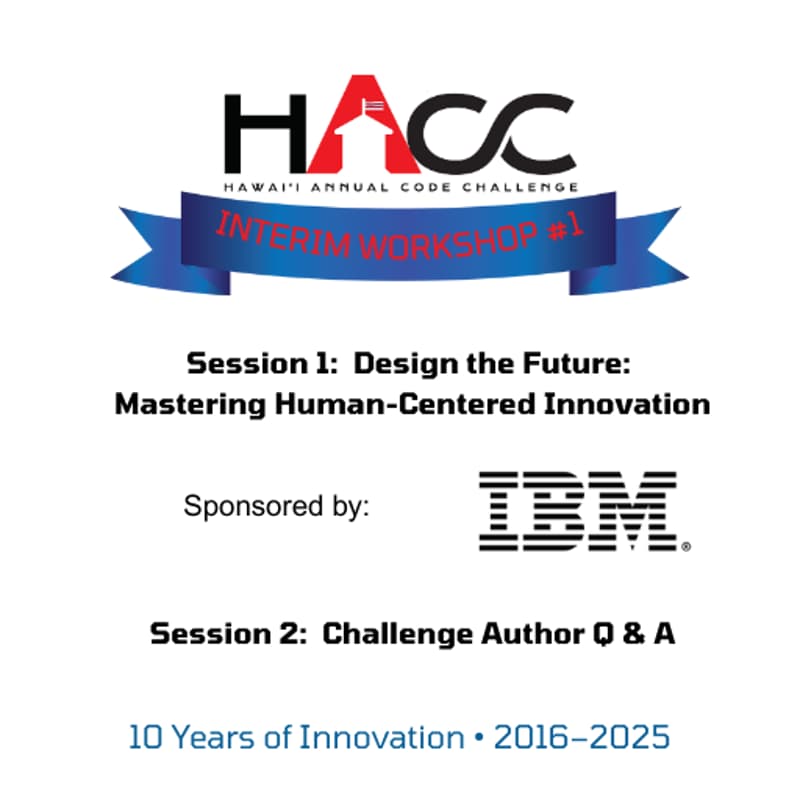 HACC

HAWAI'I ANNUAL CODE CHALLENGE

INTERIM WORKSHOP #1

Session 1: Design the Future: Mastering Human-Centered Innovation

Sponsored by: IBM®

Session 2: Challenge Author Q & A

10 Years of Innovation • 2016–2025